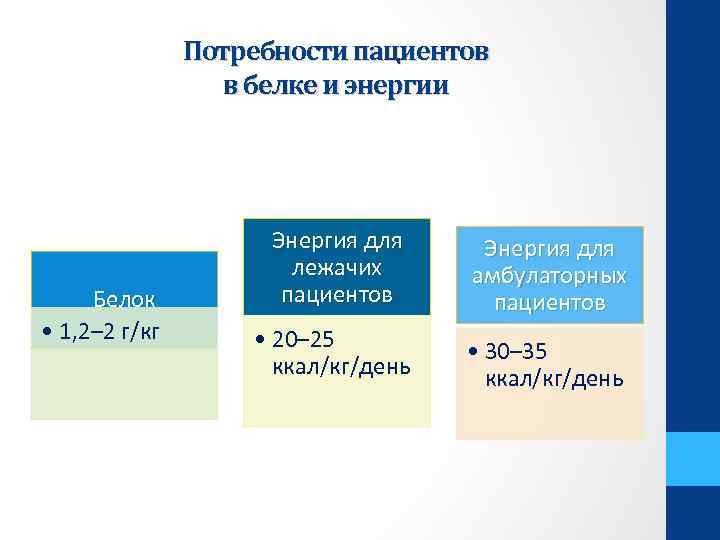 Потребности пациентов в белке и энергии

Белок

• 1,2–2 г/кг

Энергия для лежачих пациентов

• 20–25 ккал/кг/день

Энергия для амбулаторных пациентов

• 30–35 ккал/кг/день